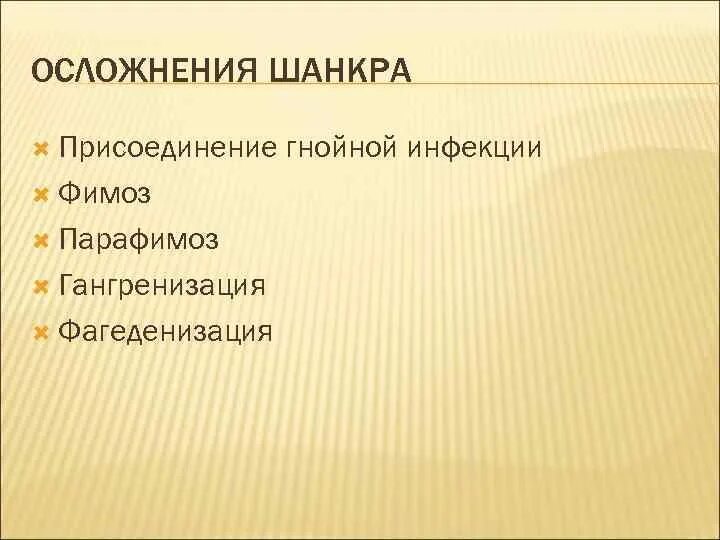 ОСЛОЖНЕНИЯ ШАНКРА

Присоединение гнойной инфекции
Фимоз
Парафимоз
Гангренизация
Фагеденизация